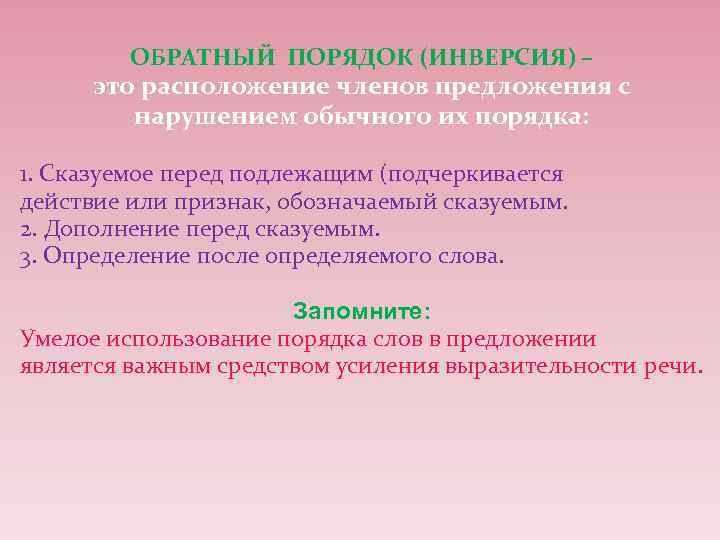 ОБРАТНЫЙ ПОРЯДОК (ИНВЕРСИЯ) –
это расположение членов предложения с нарушением обычного их порядка:

1. Сказуемое перед подлежащим (подчеркивается действие или признак, обозначаемый сказуемым.
2. Дополнение перед сказуемым.
3. Определение после определяемого слова.

Запомните:
Умелое использование порядка слов в предложении является важным средством усиления выразительности речи.